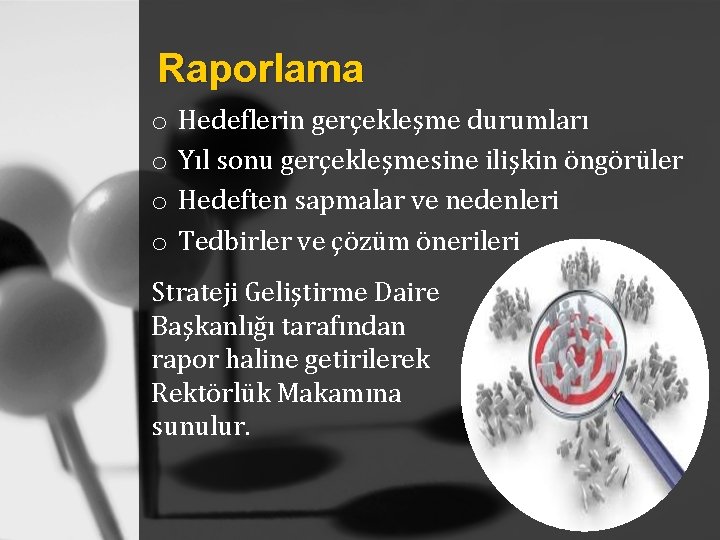 Raporlama

o Hedeflerin gerçekleşme durumları
o Yıl sonu gerçekleşmesine ilişkin öngörüler
o Hedeften sapmalar ve nedenleri
o Tedbirler ve çözüm önerileri

Strateji Geliştirme Daire Başkanlığı tarafından rapor haline getirilerek Rektörlük Makamına sunulur.